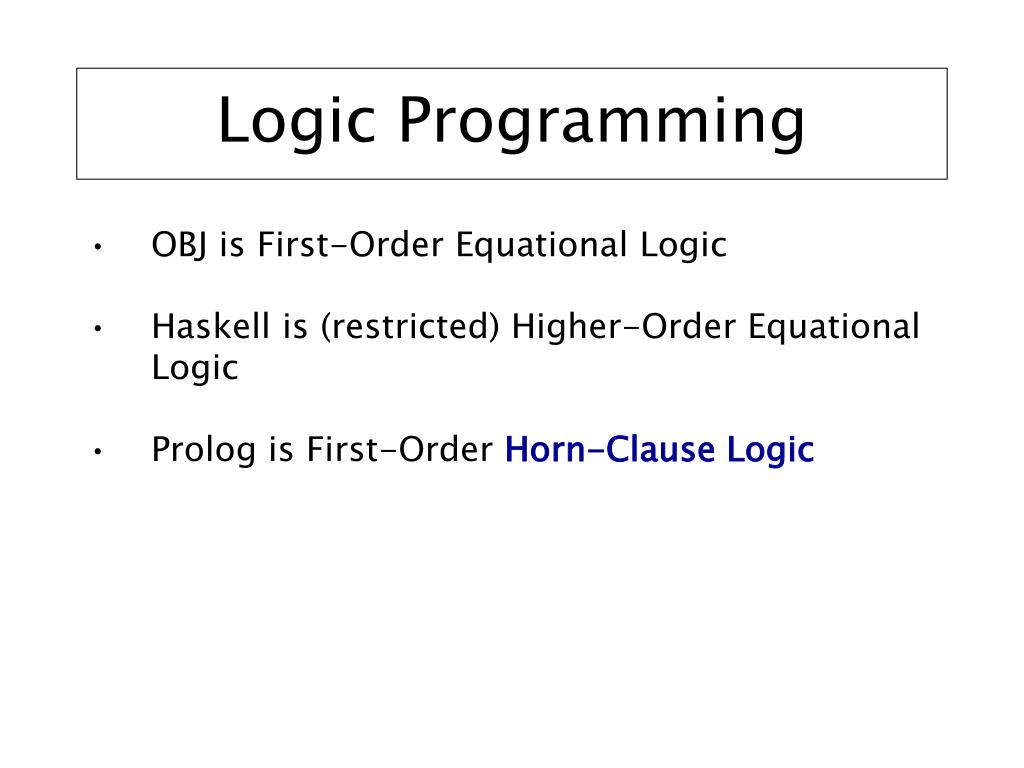 Logic Programming

• OBJ is First-Order Equational Logic

• Haskell is (restricted) Higher-Order Equational Logic

• Prolog is First-Order Horn-Clause Logic